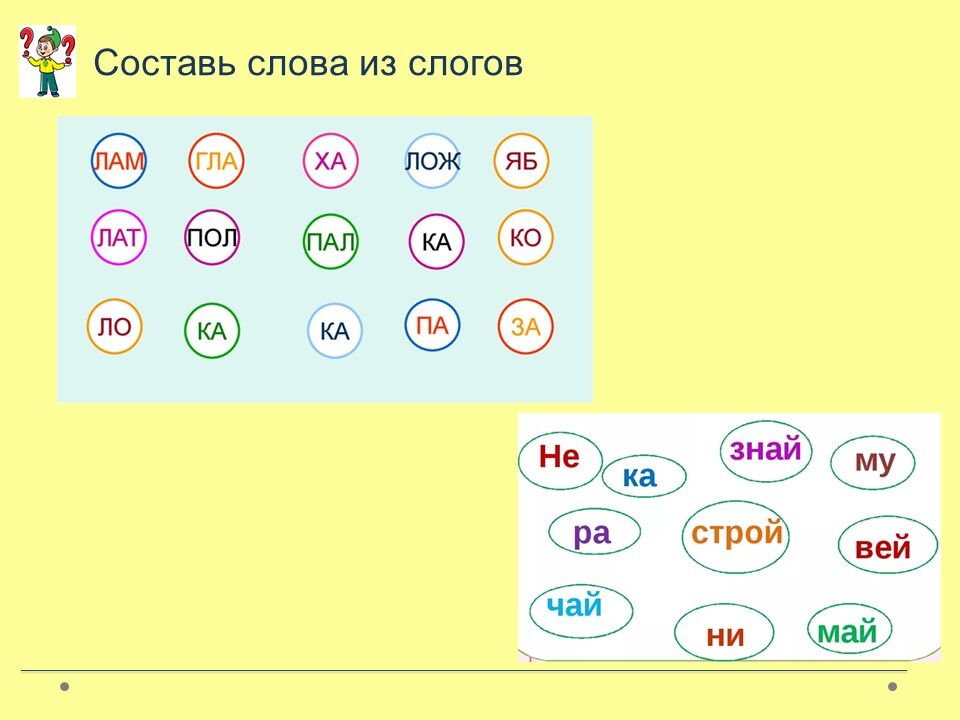 Составь слова из слогов

ЛАМ ГЛА ХА ЛОЖ ЯБ
ЛАТ ПОЛ ПАЛ КА КО
ЛО КА КА ПА ЗА

Не ка знай му
ра строй вей
чай ни май